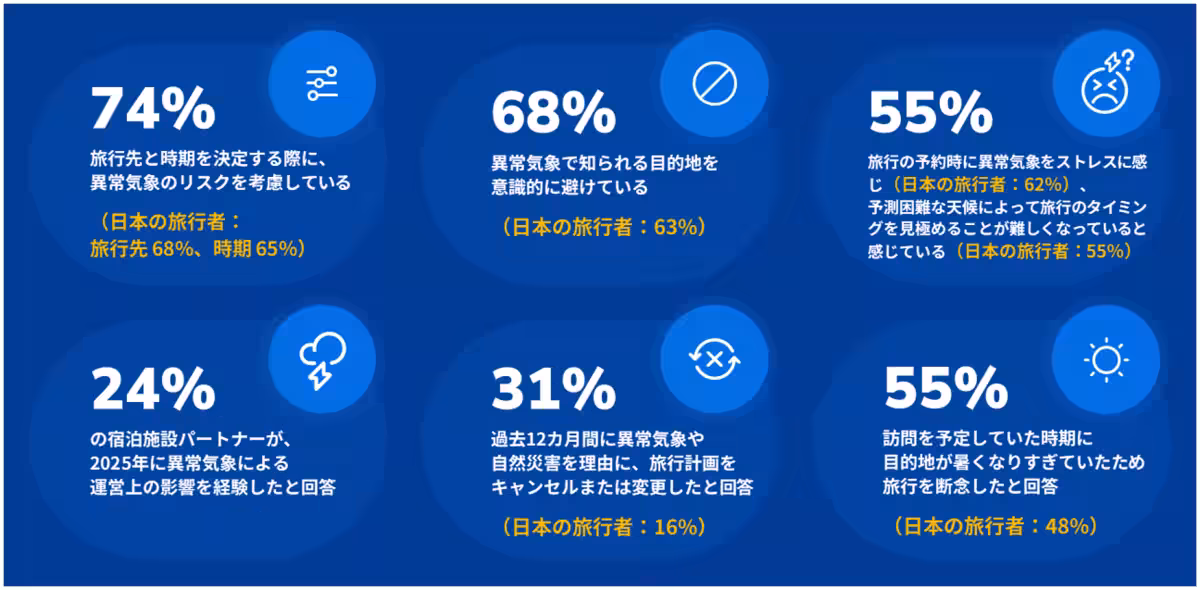 74%

旅行先と時期を決定する際に、異常気象のリスクを考慮している

（日本の旅行者：旅行先 68%、時期 65%）

68%

異常気象で知られる目的地を意識的に避けている

（日本の旅行者：63%）

55%

旅行の予約時に異常気象をストレスに感じ（日本の旅行者：62%）、予測困難な天候によって旅行のタイミングを見極めることが難しくなっていると感じている（日本の旅行者：55%）

24%

の宿泊施設パートナーが、2025年に異常気象による運営上の影響を経験したと回答

31%

過去12カ月間に異常気象や自然災害を理由に、旅行計画をキャンセルまたは変更したと回答

（日本の旅行者：16%）

55%

訪問を予定していた時期に目的地が暑くなりすぎていたため旅行を断念したと回答

（日本の旅行者：48%）